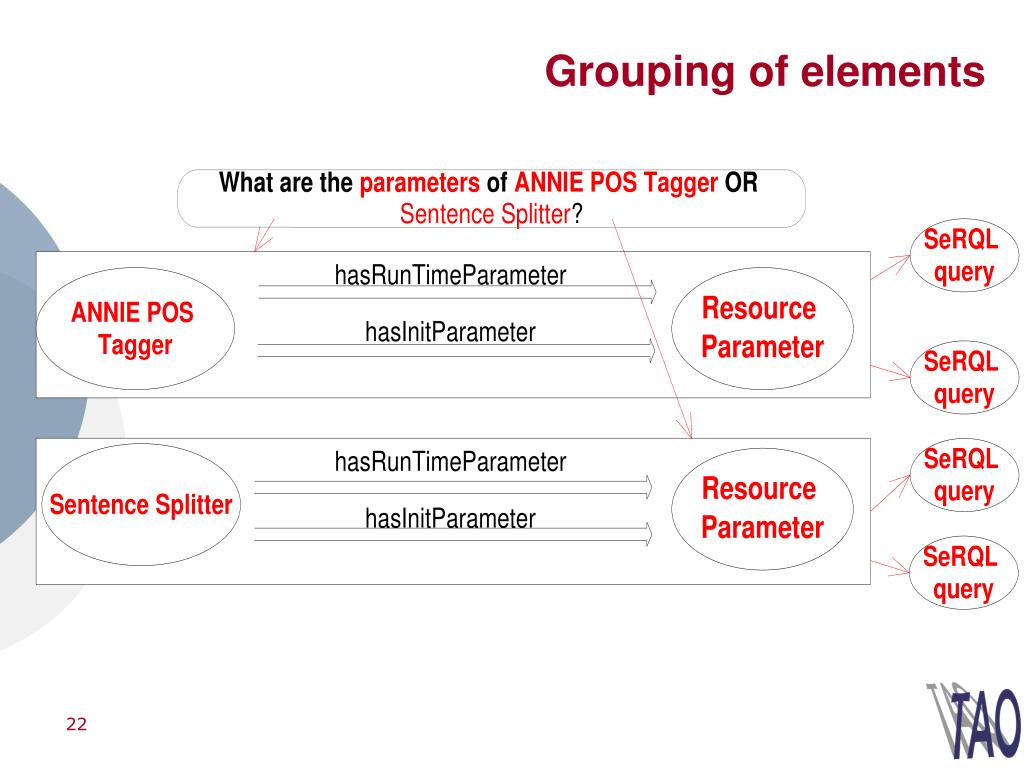 Grouping of elements

What are the parameters of ANNIE POS Tagger OR Sentence Splitter?

ANNIE POS Tagger

hasRunTimeParameter

hasInitParameter

Resource Parameter

SeRQL query

SeRQL query

Sentence Splitter

hasRunTimeParameter

hasInitParameter

Resource Parameter

SeRQL query

SeRQL query

22

TAO